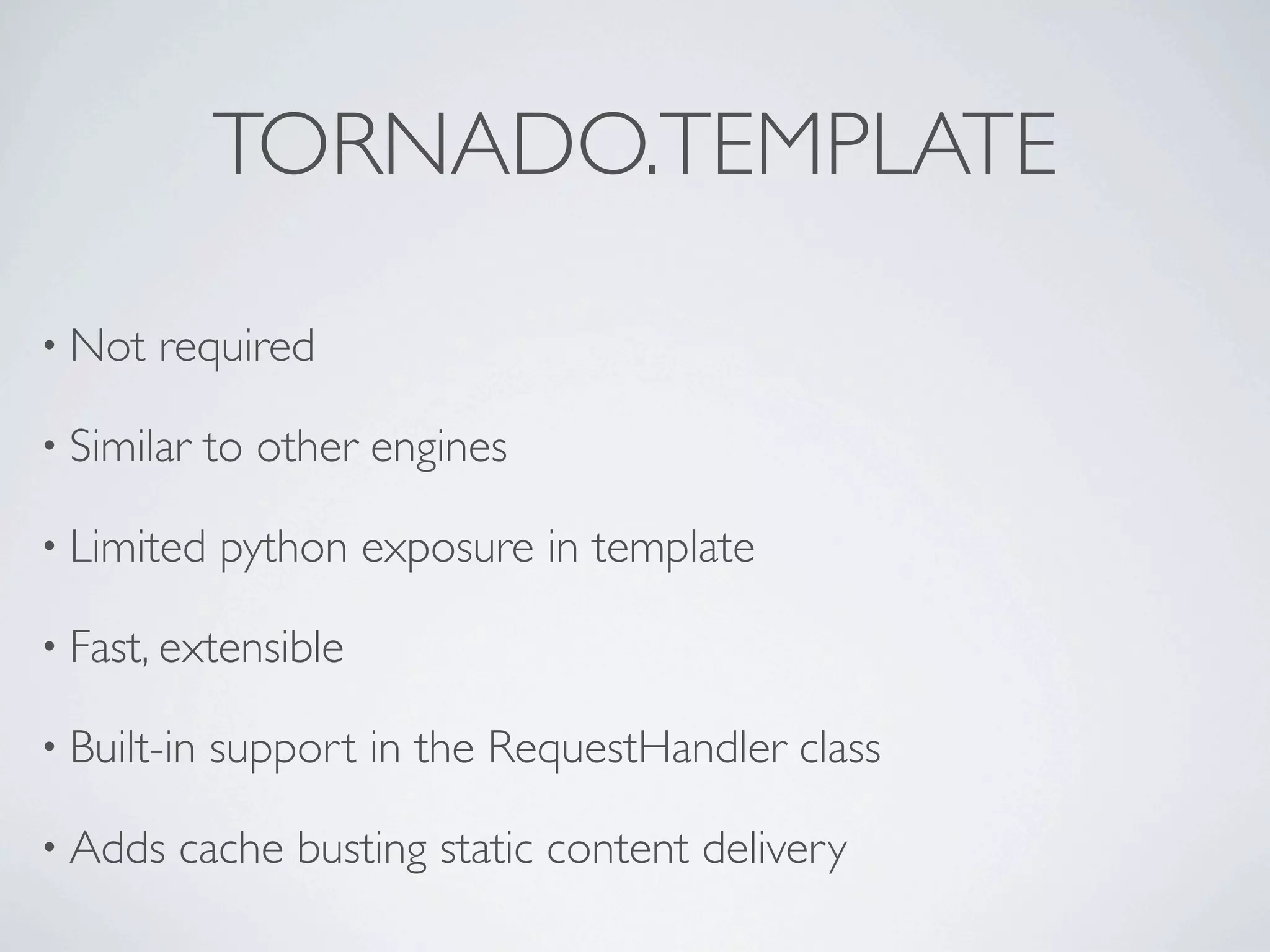 TORNADO.TEMPLATE

• Not required

• Similar to other engines

• Limited python exposure in template

• Fast, extensible

• Built-in support in the RequestHandler class

• Adds cache busting static content delivery